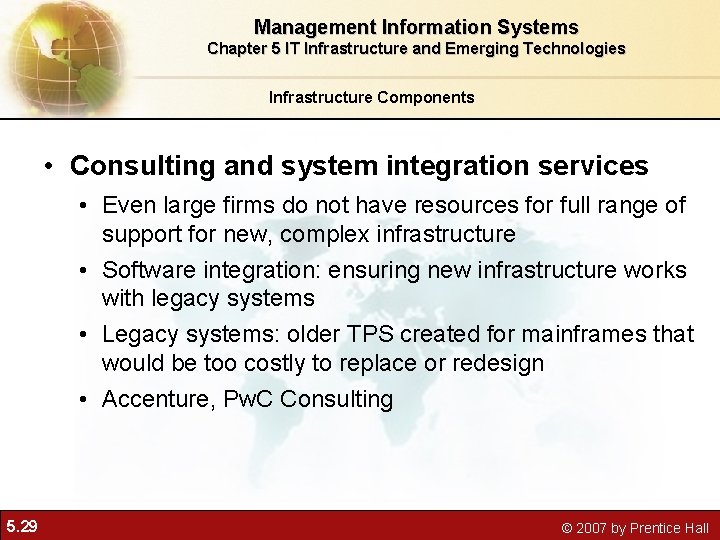 Management Information Systems
Chapter 5 IT Infrastructure and Emerging Technologies

Infrastructure Components

• Consulting and system integration services
• Even large firms do not have resources for full range of support for new, complex infrastructure
• Software integration: ensuring new infrastructure works with legacy systems
• Legacy systems: older TPS created for mainframes that would be too costly to replace or redesign
• Accenture, PwC Consulting

5.29

© 2007 by Prentice Hall